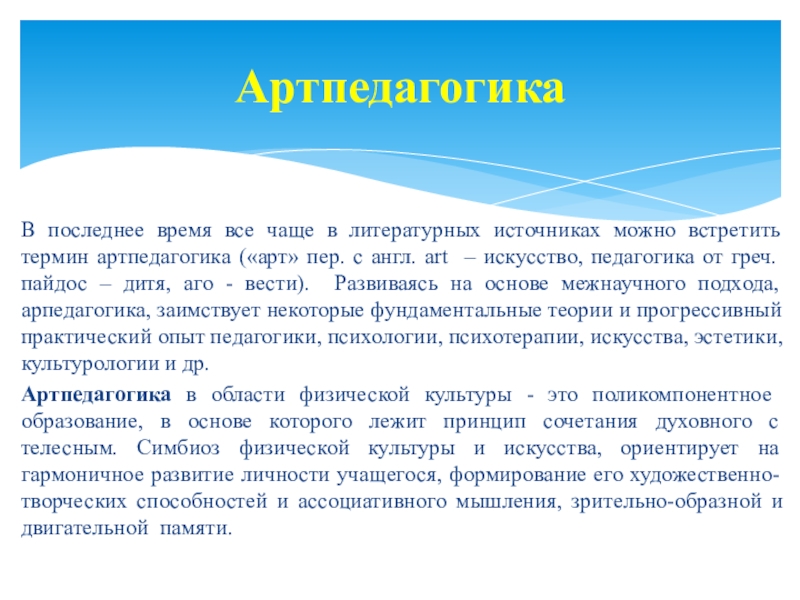 Артпедагогика

В последнее время все чаще в литературных источниках можно встретить термин артпедагогика («арт» пер. с англ. art – искусство, педагогика от греч. пайдос – дитя, аго - вести). Развиваясь на основе межнаучного подхода, арпедагогика, заимствует некоторые фундаментальные теории и прогрессивный практический опыт педагогики, психологии, психотерапии, искусства, эстетики, культурологии и др.

Артпедагогика в области физической культуры - это поликомпонентное образование, в основе которого лежит принцип сочетания духовного с телесным. Симбиоз физической культуры и искусства, ориентирует на гармоничное развитие личности учащегося, формирование его художественно-творческих способностей и ассоциативного мышления, зрительно-образной и двигательной памяти.